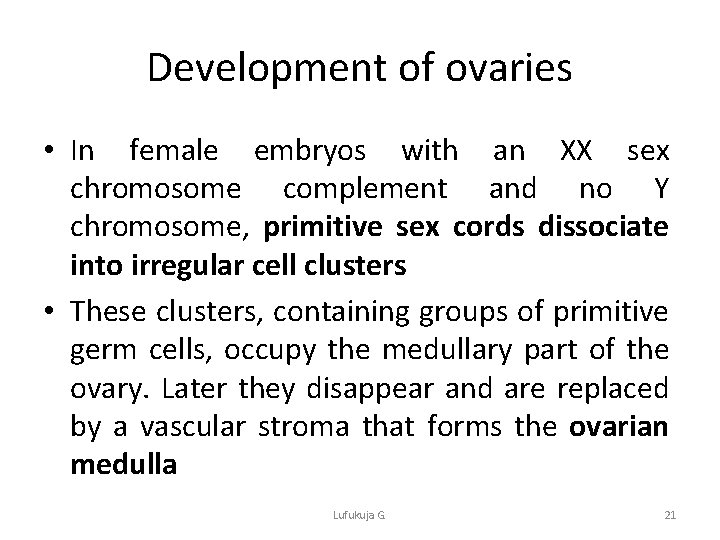 Development of ovaries

• In female embryos with an XX sex chromosome complement and no Y chromosome, primitive sex cords dissociate into irregular cell clusters

• These clusters, containing groups of primitive germ cells, occupy the medullary part of the ovary. Later they disappear and are replaced by a vascular stroma that forms the ovarian medulla

Lufukuja G.

21